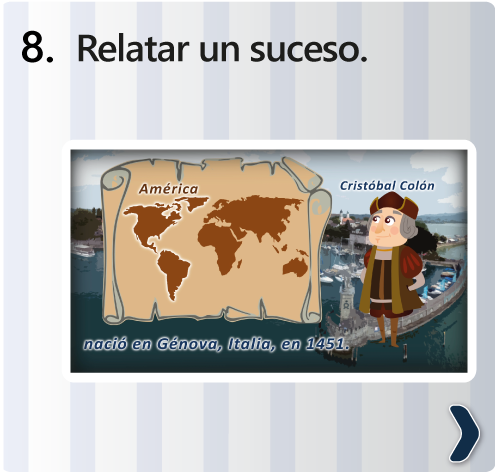 8. Relatar un suceso.

América

Cristóbal Colón

nació en Génova, Italia, en 1451.